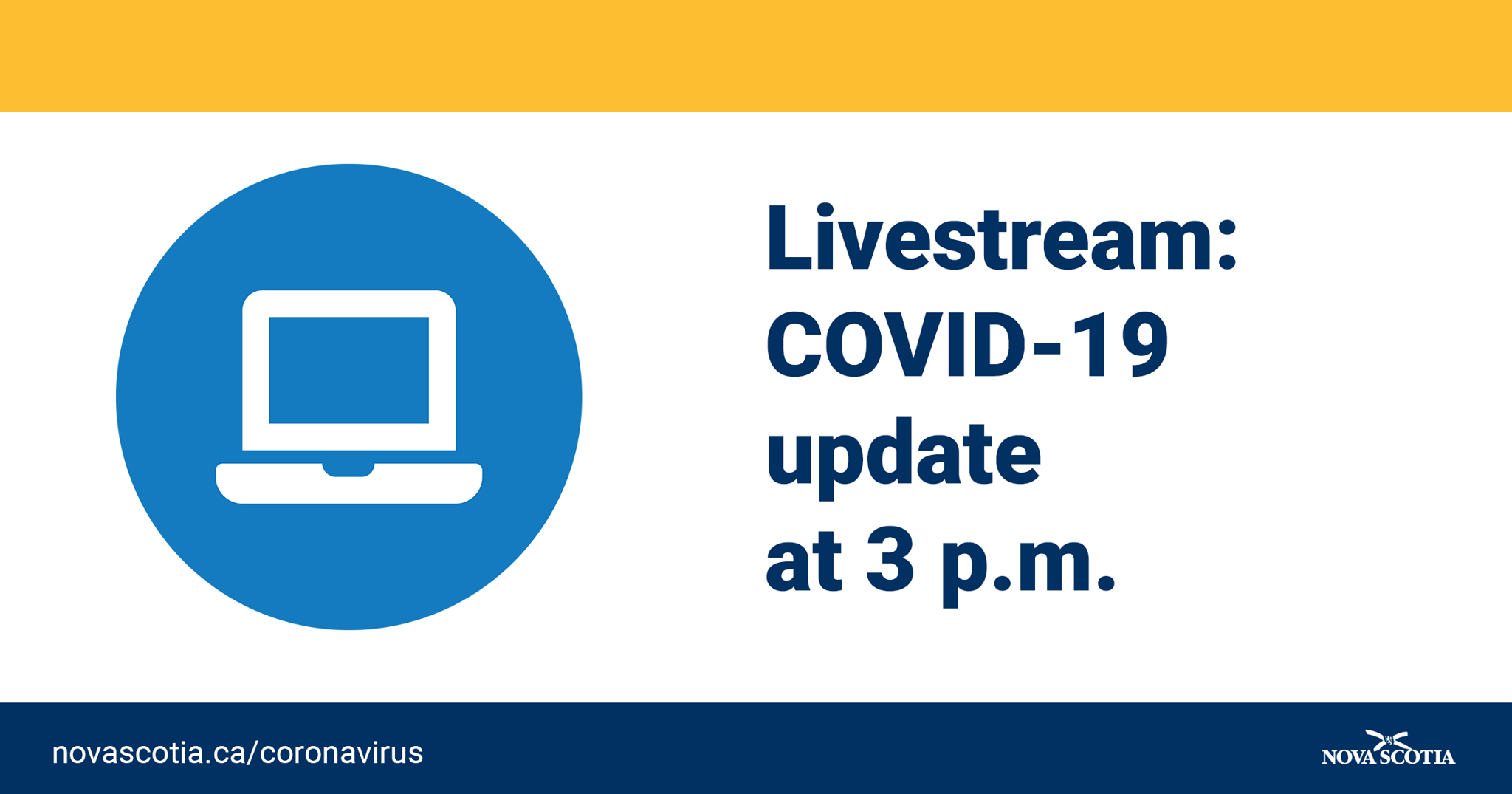 Livestream:
COVID-19
update
at 3 p.m.

novascotia.ca/coronavirus

NOVA SCOTIA